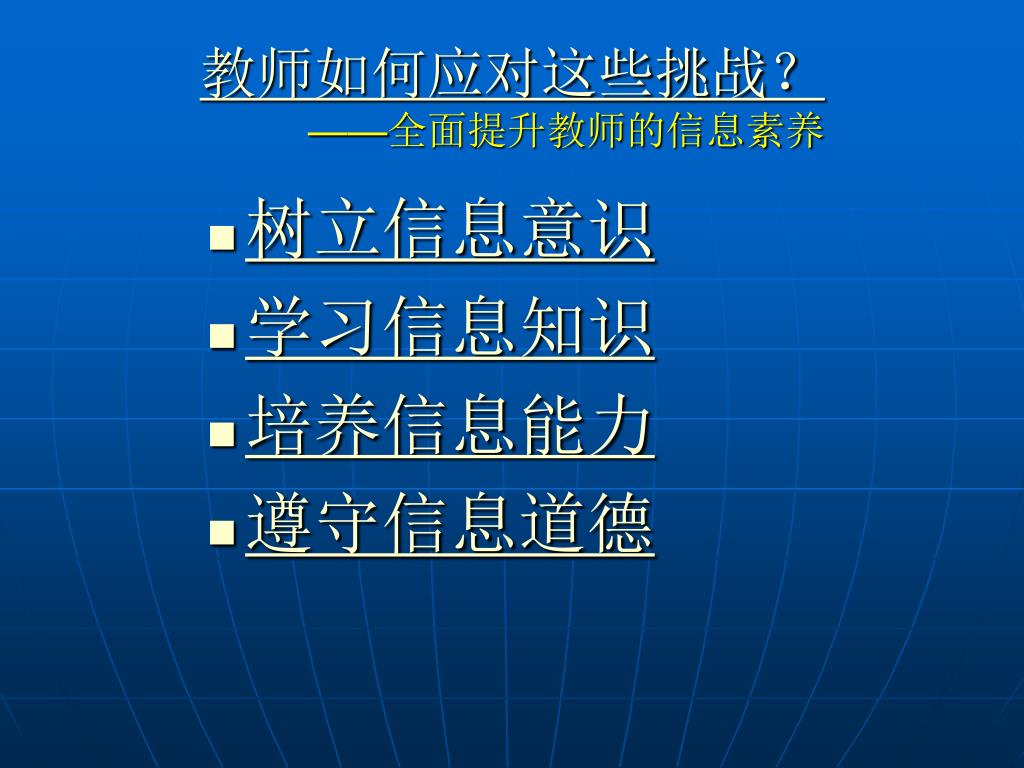 教师如何应对这些挑战？
——全面提升教师的信息素养

- 树立信息意识
- 学习信息知识
- 培养信息能力
- 遵守信息道德